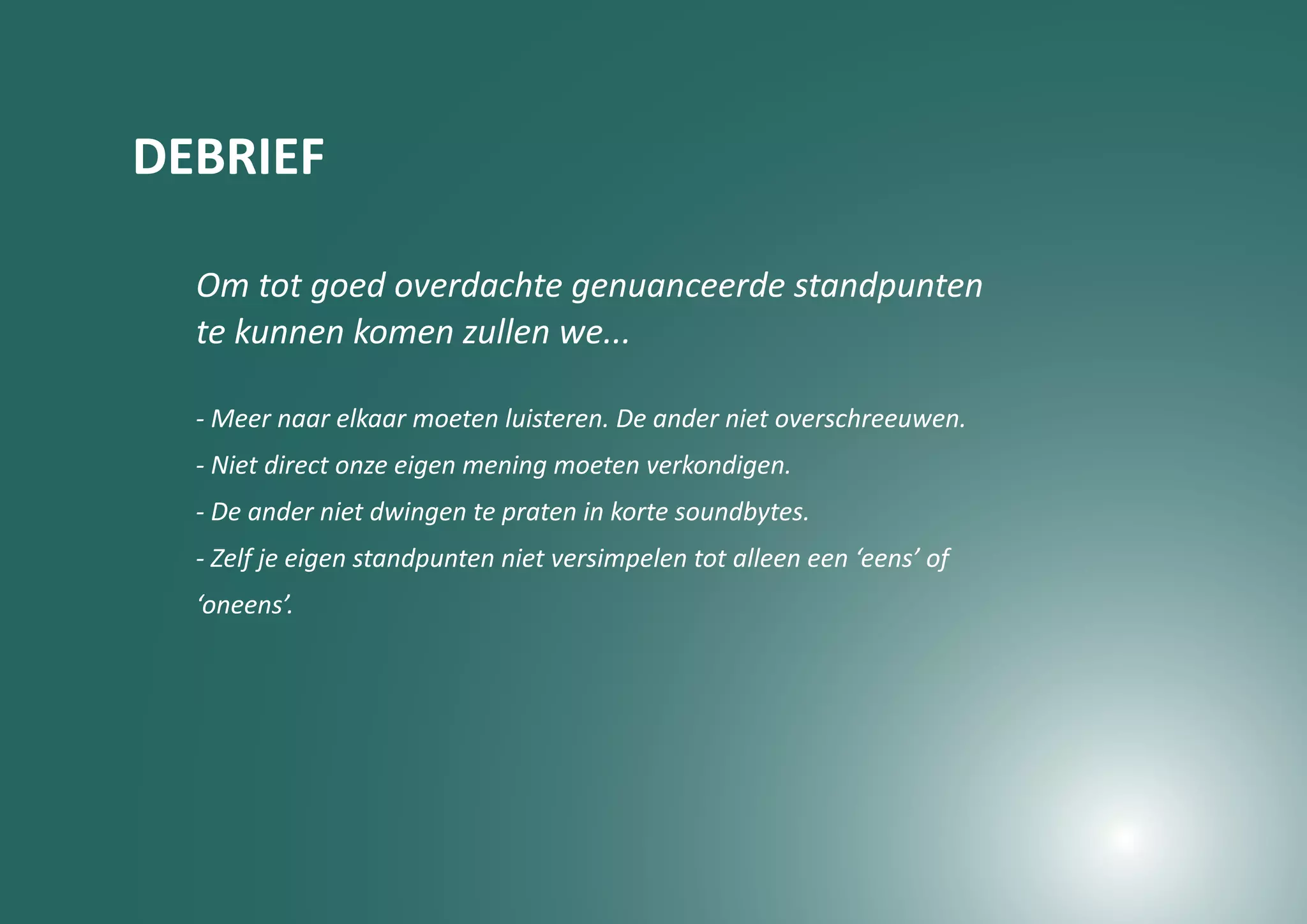 DEBRIEF

Om tot goed overdachte genuanceerde standpunten te kunnen komen zullen we...

- Meer naar elkaar moeten luisteren. De ander niet overschreeuwen.
- Niet direct onze eigen mening moeten verkondigen.
- De ander niet dwingen te praten in korte soundbytes.
- Zelf je eigen standpunten niet versimpelen tot alleen een ‘eens’ of ‘oneens’.